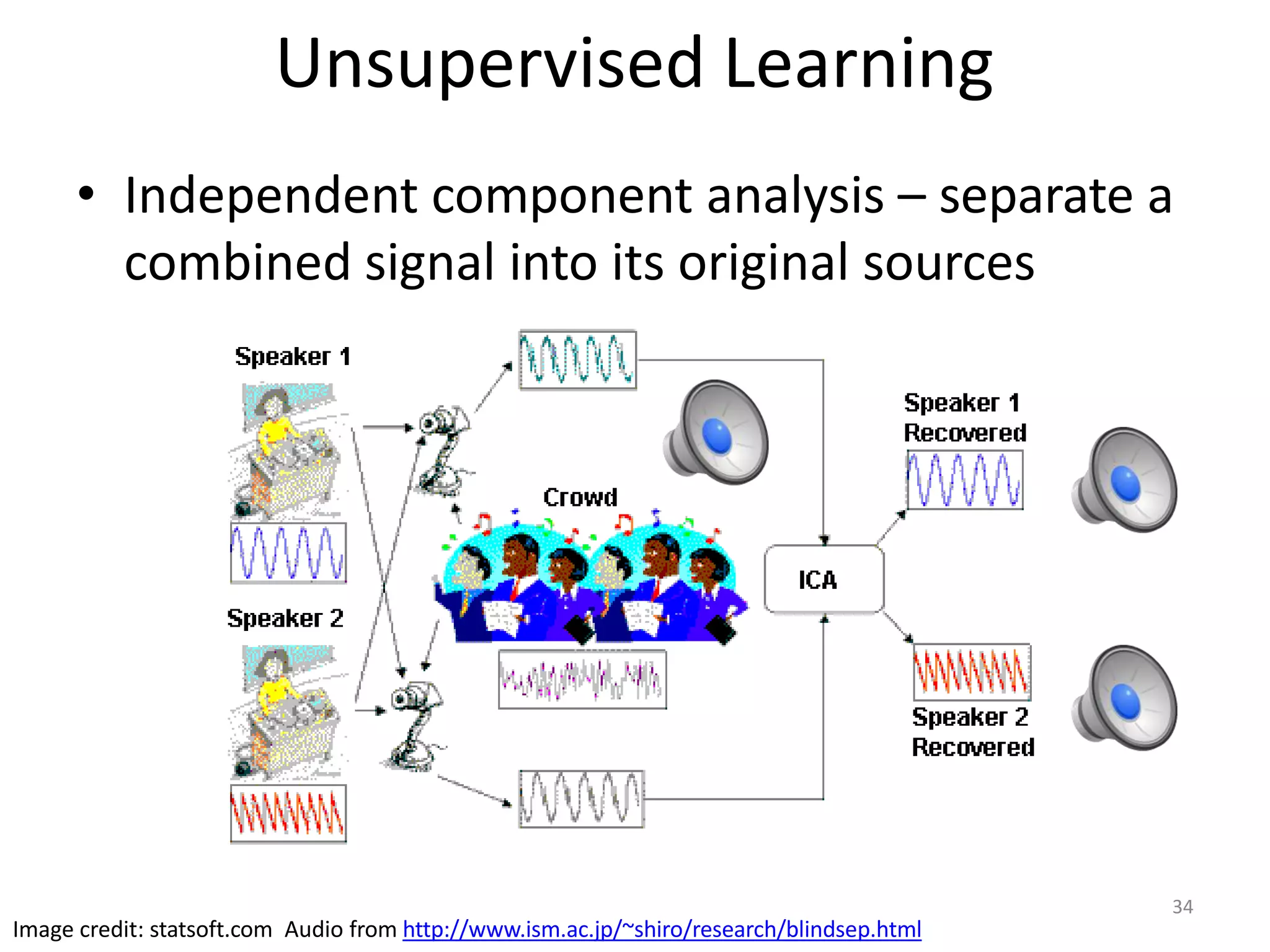 Unsupervised Learning

• Independent component analysis – separate a combined signal into its original sources

Speaker 1

Speaker 2

Crowd

ICA

Speaker 1 Recovered

Speaker 2 Recovered

34

Image credit: statsoft.com Audio from http://www.ism.ac.jp/~shiro/research/blindsep.html